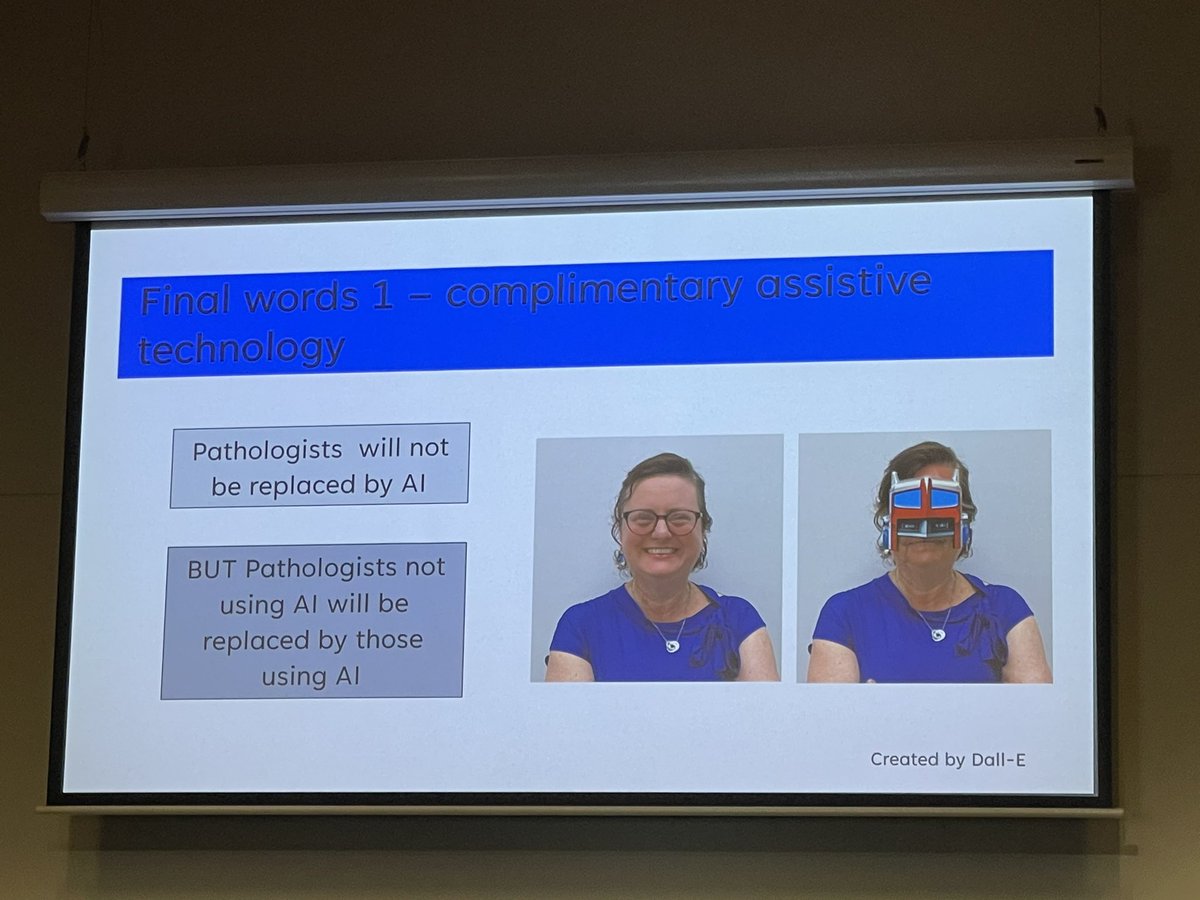 Final words 1 – complimentary assistive technology

Pathologists will not be replaced by AI

BUT Pathologists not using AI will be replaced by those using AI

Created by Dall-E